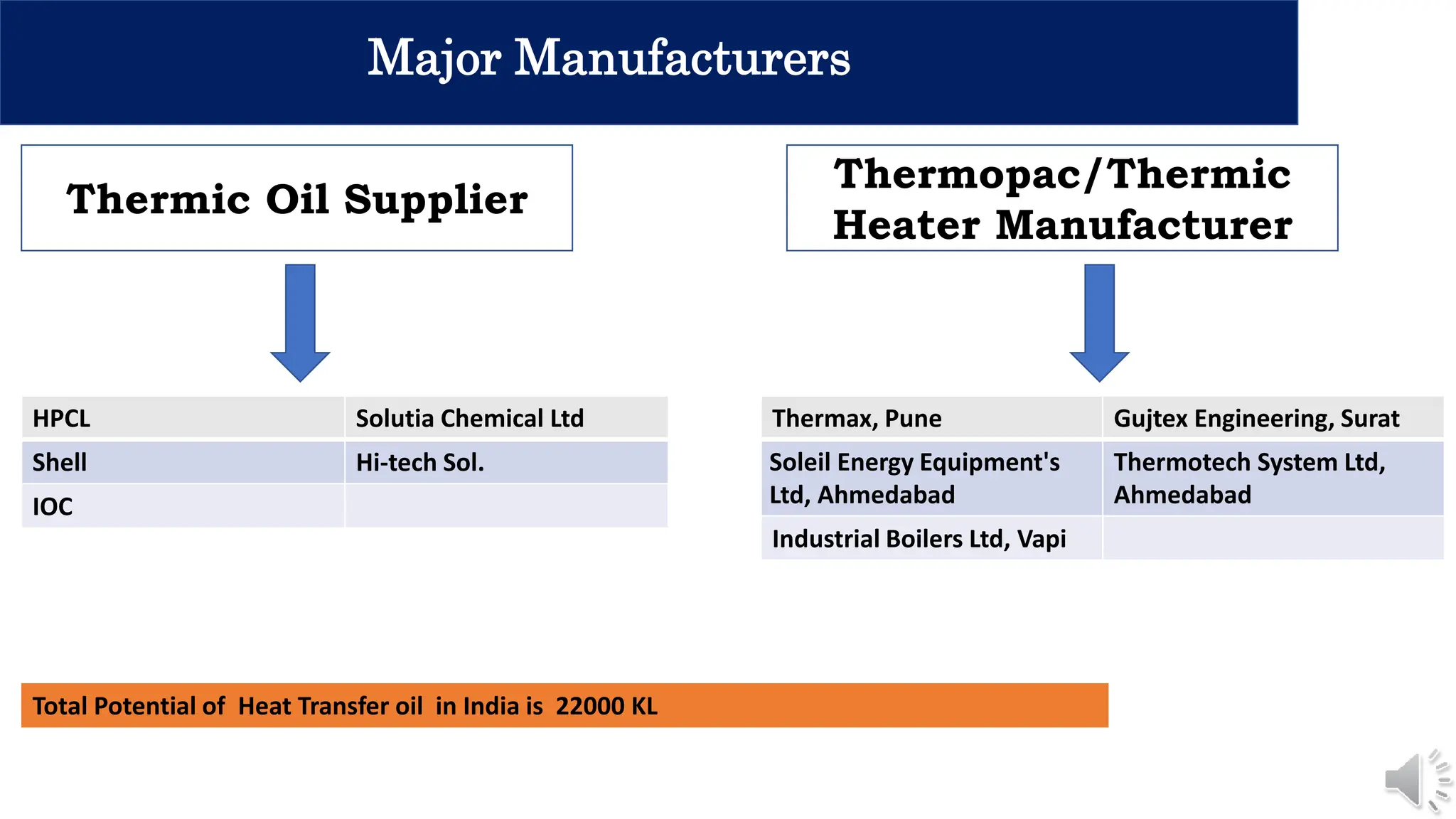 Major Manufacturers

Thermic Oil Supplier

| HPCL | Solutia Chemical Ltd |
|---|---|
| Shell | Hi-tech Sol. |
| IOC | |

Thermopac/Thermic Heater Manufacturer

| Thermax, Pune | Gujtex Engineering, Surat |
|---|---|
| Soleil Energy Equipment's Ltd, Ahmedabad | Thermotech System Ltd, Ahmedabad |
| Industrial Boilers Ltd, Vapi | |

Total Potential of Heat Transfer oil in India is 22000 KL